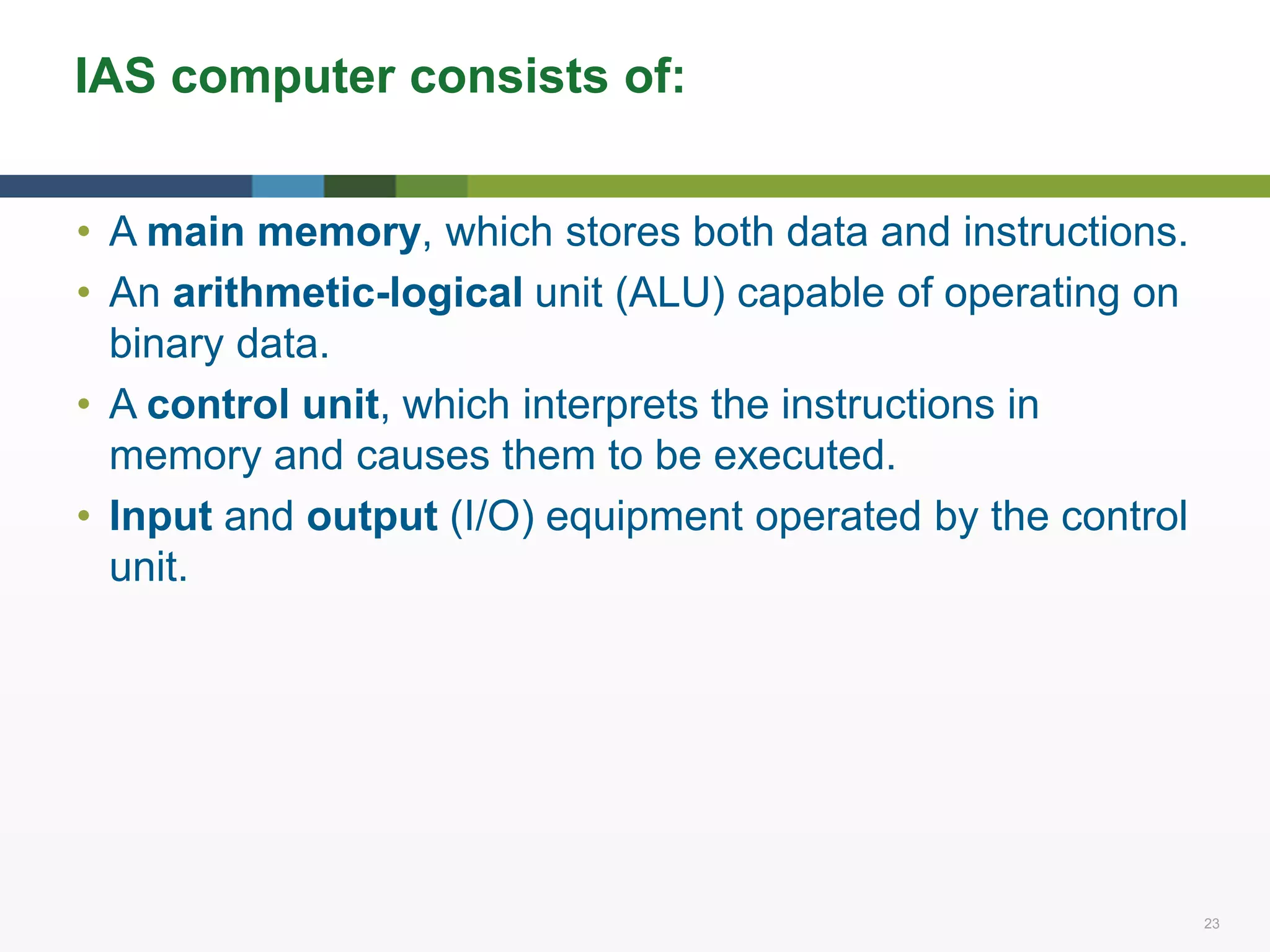 IAS computer consists of:

• A main memory, which stores both data and instructions.
• An arithmetic-logical unit (ALU) capable of operating on binary data.
• A control unit, which interprets the instructions in memory and causes them to be executed.
• Input and output (I/O) equipment operated by the control unit.

23